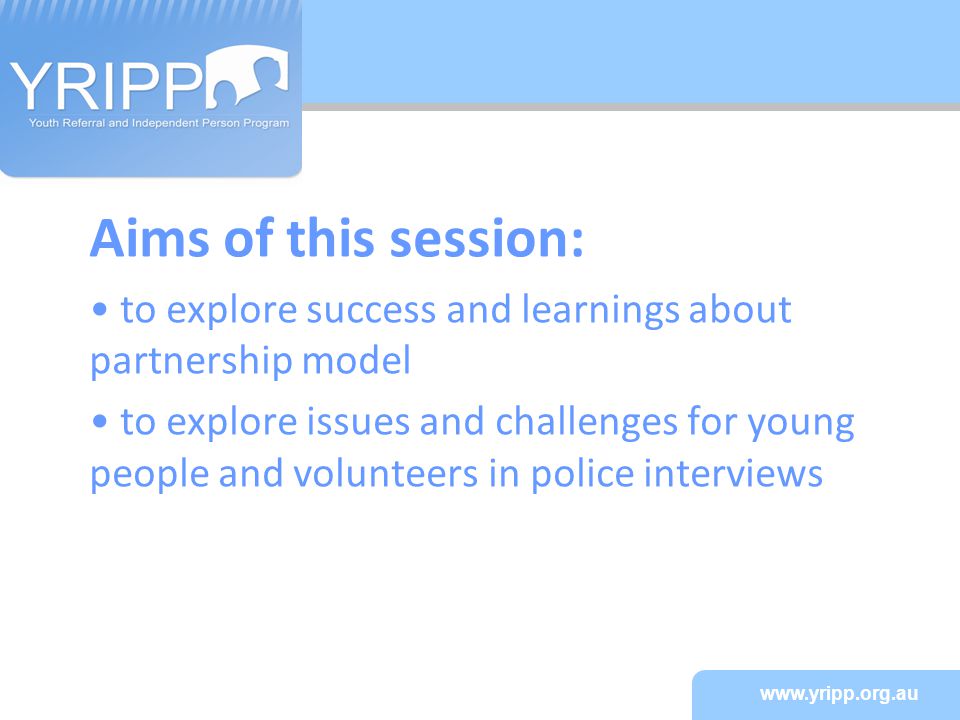 YRIPP
Youth Referral and Independent Person Program

Aims of this session:

• to explore success and learnings about partnership model

• to explore issues and challenges for young people and volunteers in police interviews

www.yripp.org.au